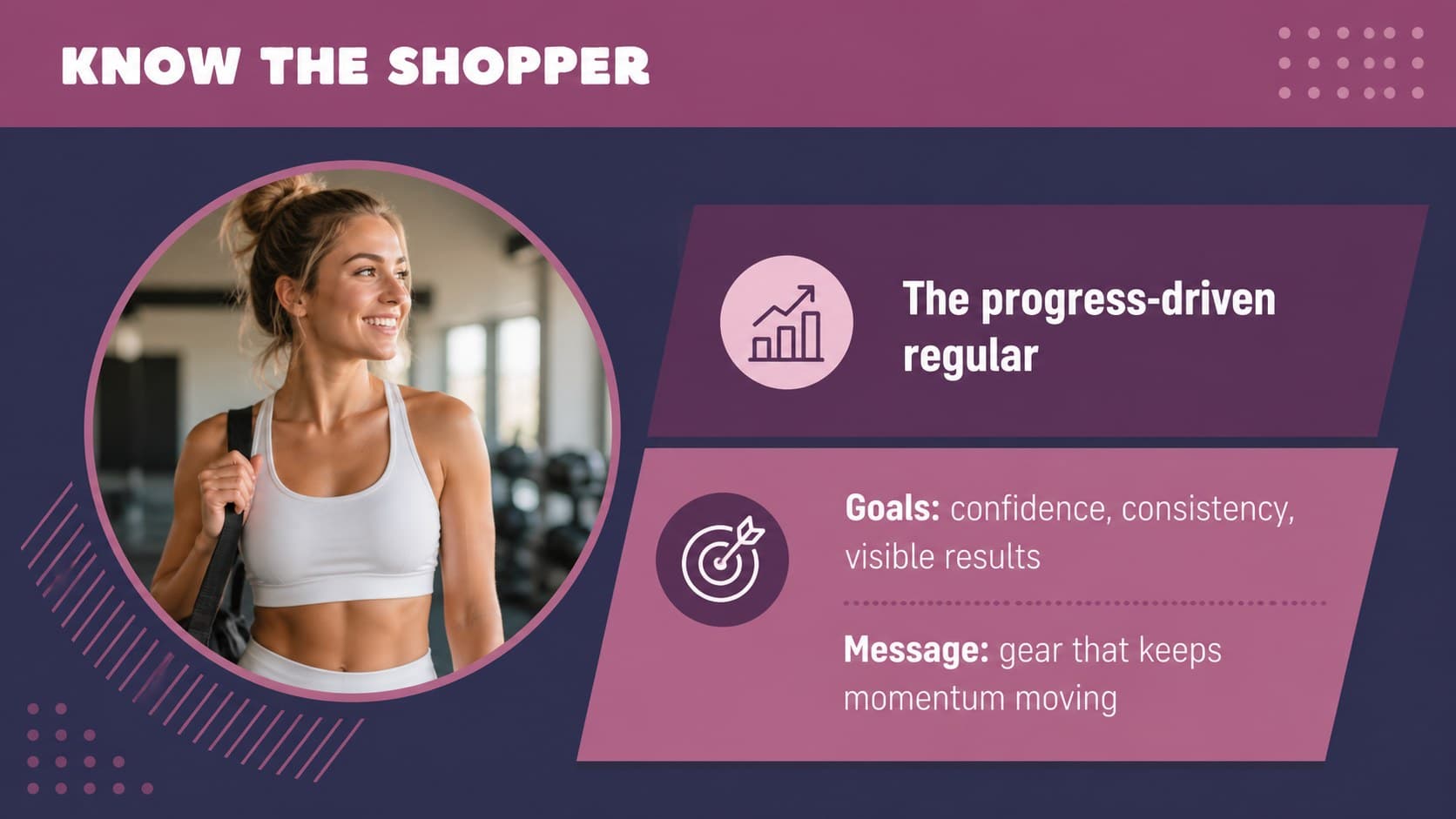 KNOW THE SHOPPER

The progress-driven regular

Goals: confidence, consistency, visible results

Message: gear that keeps momentum moving